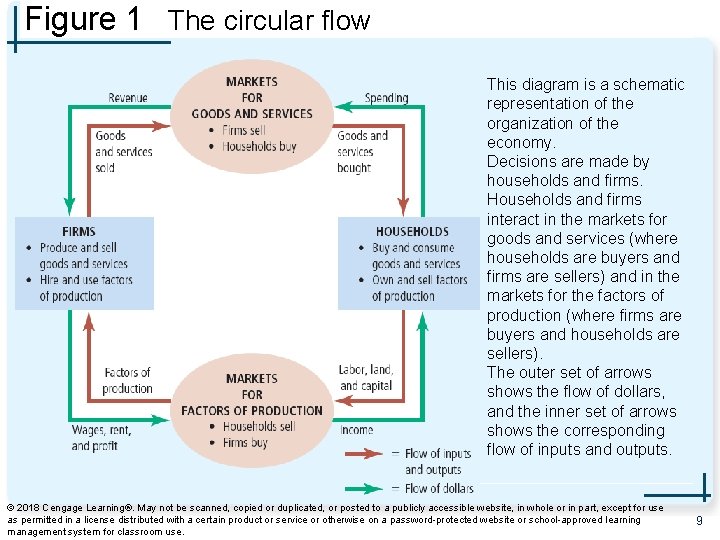 Figure 1 The circular flow

MARKETS FOR GOODS AND SERVICES
• Firms sell
• Households buy

Revenue

Spending

Goods and services sold

Goods and services bought

FIRMS
• Produce and sell goods and services
• Hire and use factors of production

HOUSEHOLDS
• Buy and consume goods and services
• Own and sell factors of production

Factors of production

Labor, land, and capital

MARKETS FOR FACTORS OF PRODUCTION
• Households sell
• Firms buy

Wages, rent, and profit

Income

= Flow of inputs and outputs

= Flow of dollars

This diagram is a schematic representation of the organization of the economy.
Decisions are made by households and firms. Households and firms interact in the markets for goods and services (where households are buyers and firms are sellers) and in the markets for the factors of production (where firms are buyers and households are sellers).
The outer set of arrows shows the flow of dollars, and the inner set of arrows shows the corresponding flow of inputs and outputs.

© 2018 Cengage Learning®. May not be scanned, copied or duplicated, or posted to a publicly accessible website, in whole or in part, except for use as permitted in a license distributed with a certain product or service or otherwise on a password-protected website or school-approved learning management system for classroom use.

9